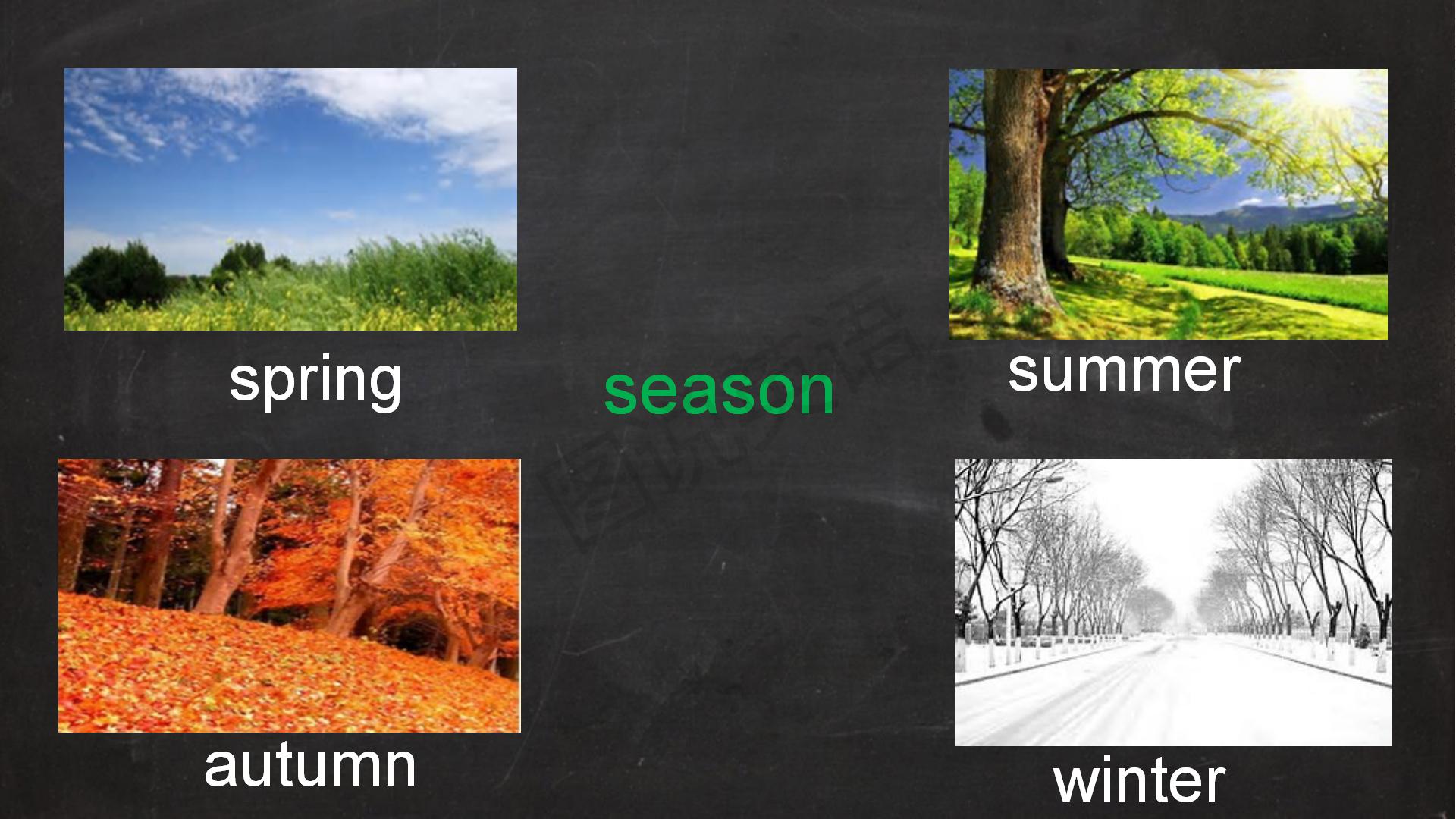 spring

season

summer

autumn

winter